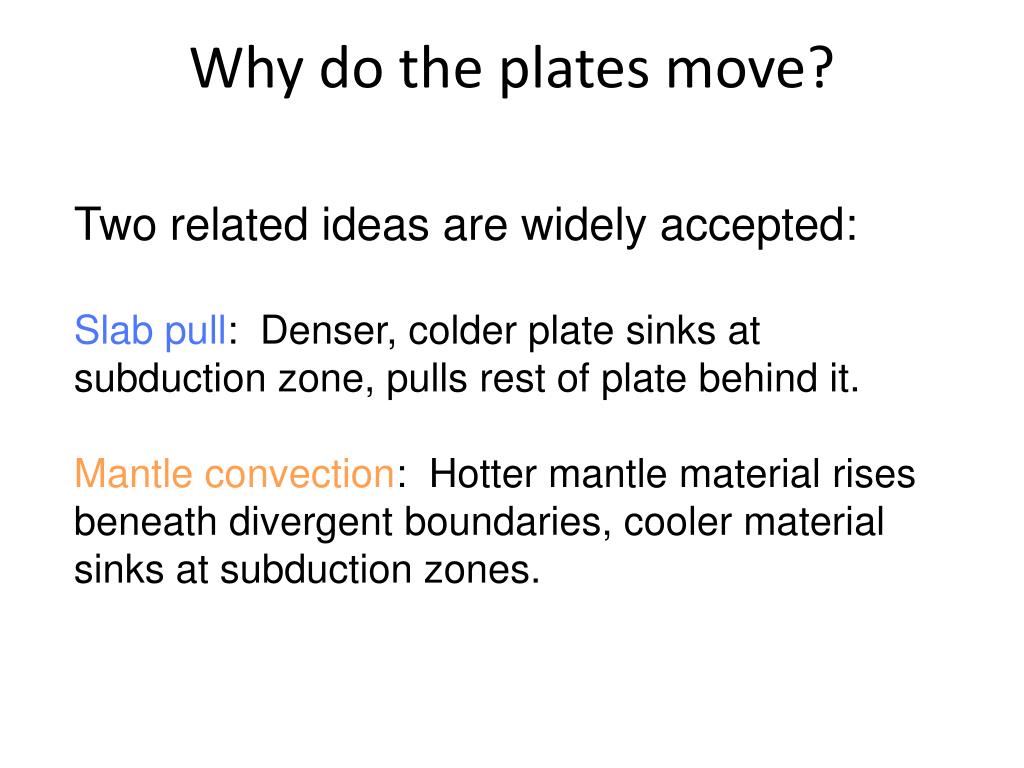 Why do the plates move?

Two related ideas are widely accepted:

Slab pull: Denser, colder plate sinks at subduction zone, pulls rest of plate behind it.

Mantle convection: Hotter mantle material rises beneath divergent boundaries, cooler material sinks at subduction zones.